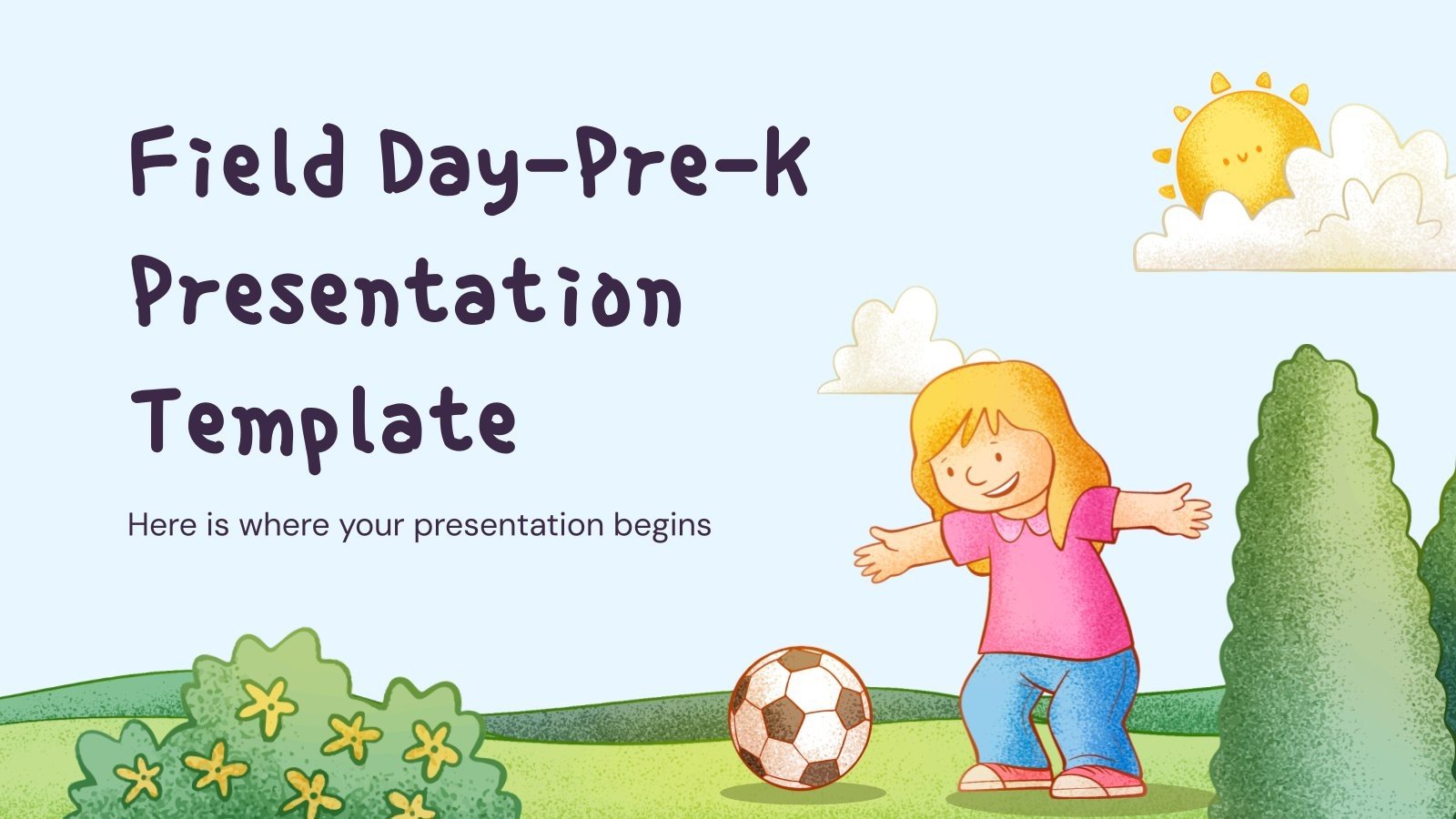 Field Day-Pre-K Presentation Template

Here is where your presentation begins